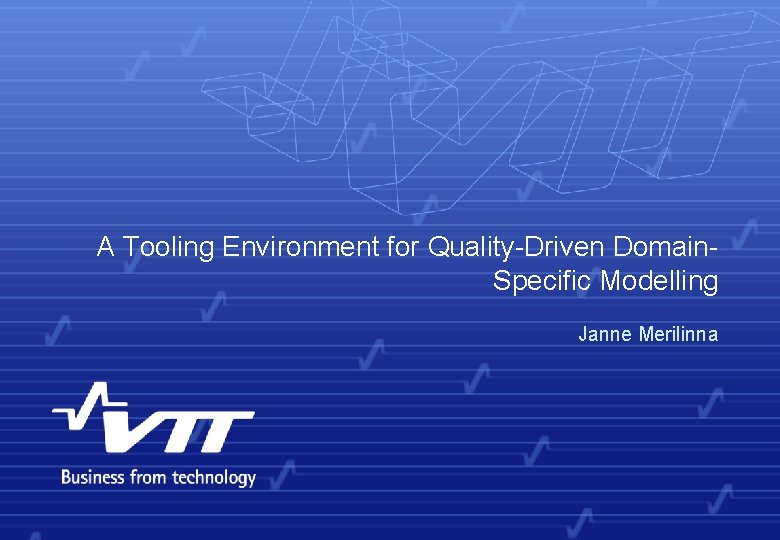 A Tooling Environment for Quality-Driven Domain-Specific Modelling

Janne Merilinna

VTT

Business from technology